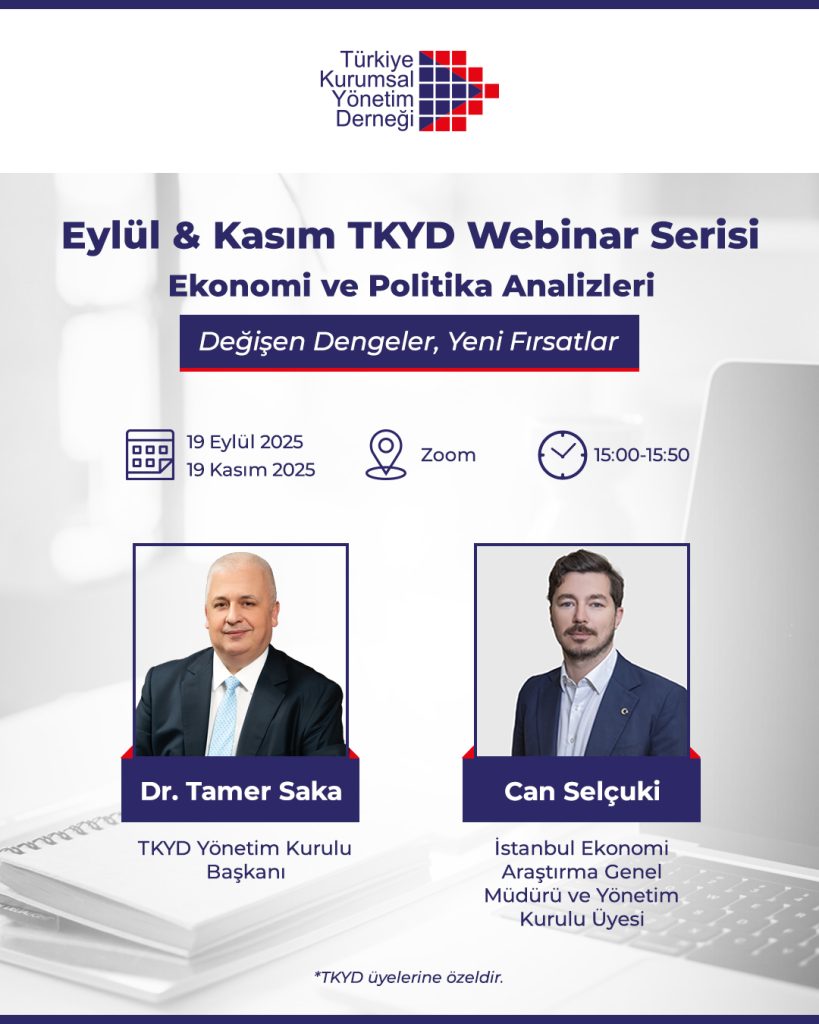 Türkiye Kurumsal Yönetim Derneği

Eylül & Kasım TKYD Webinar Serisi
Ekonomi ve Politika Analizleri

Değişen Dengeler, Yeni Fırsatlar

19 Eylül 2025
19 Kasım 2025

Zoom

15:00-15:50

Dr. Tamer Saka
TKYD Yönetim Kurulu Başkanı

Can Selçuki
İstanbul Ekonomi Araştırma Genel Müdürü ve Yönetim Kurulu Üyesi

*TKYD üyelerine özeldir.